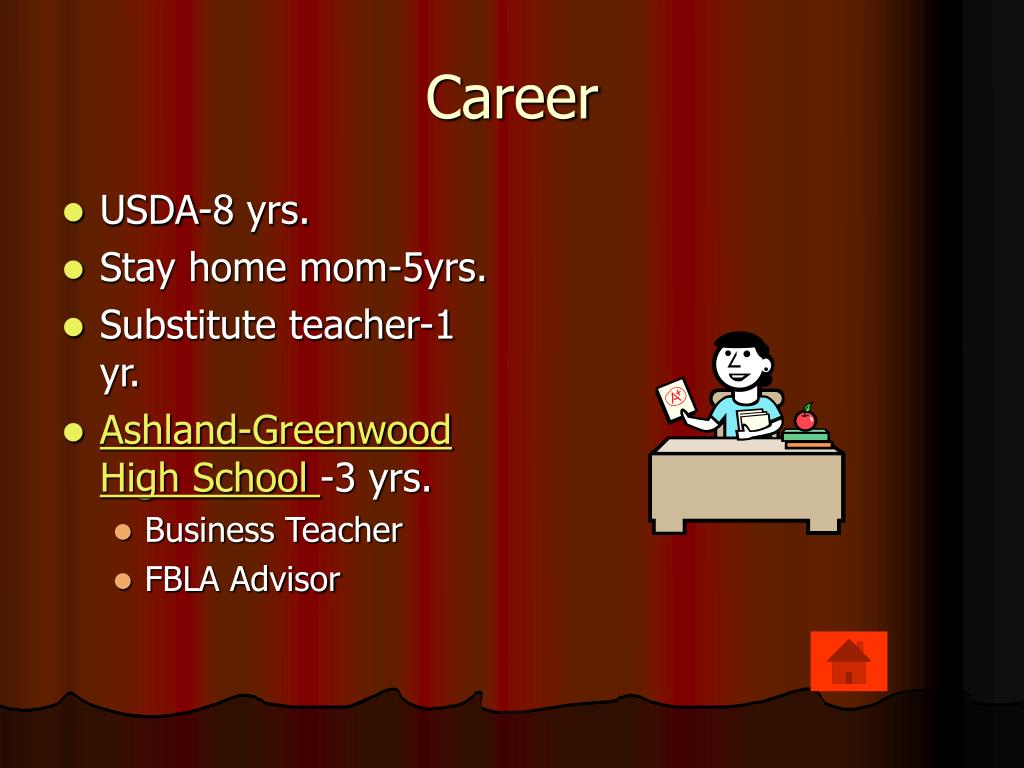 Career

- USDA-8 yrs.
- Stay home mom-5yrs.
- Substitute teacher-1 yr.
- Ashland-Greenwood High School -3 yrs.
  - Business Teacher
  - FBLA Advisor

A+